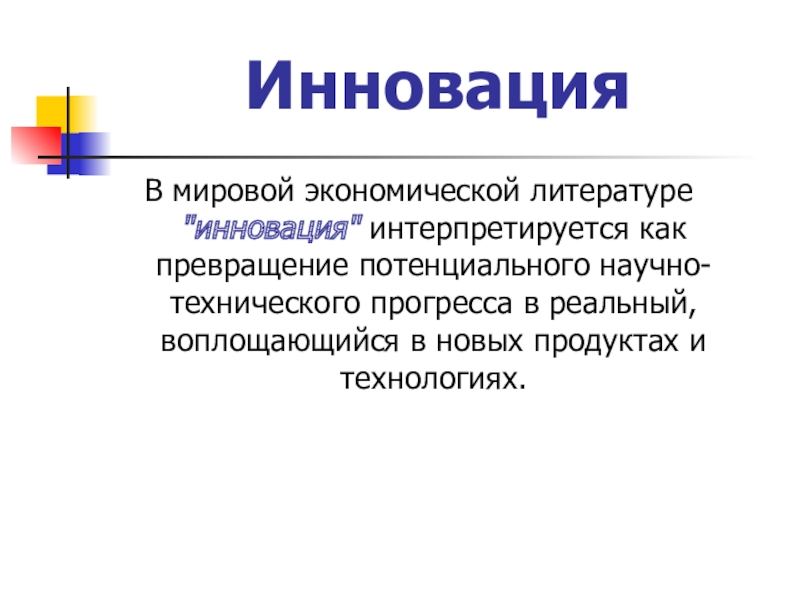 Инновация

В мировой экономической литературе "инновация" интерпретируется как превращение потенциального научно-технического прогресса в реальный, воплощающийся в новых продуктах и технологиях.